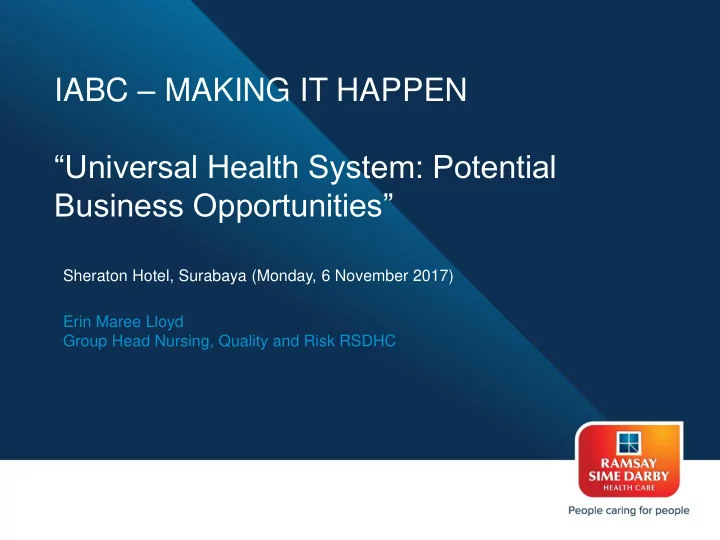 IABC – MAKING IT HAPPEN

“Universal Health System: Potential Business Opportunities”

Sheraton Hotel, Surabaya (Monday, 6 November 2017)

Erin Maree Lloyd
Group Head Nursing, Quality and Risk RSDHC

RAMSAY SIME DARBY HEALTH CARE

People caring for people